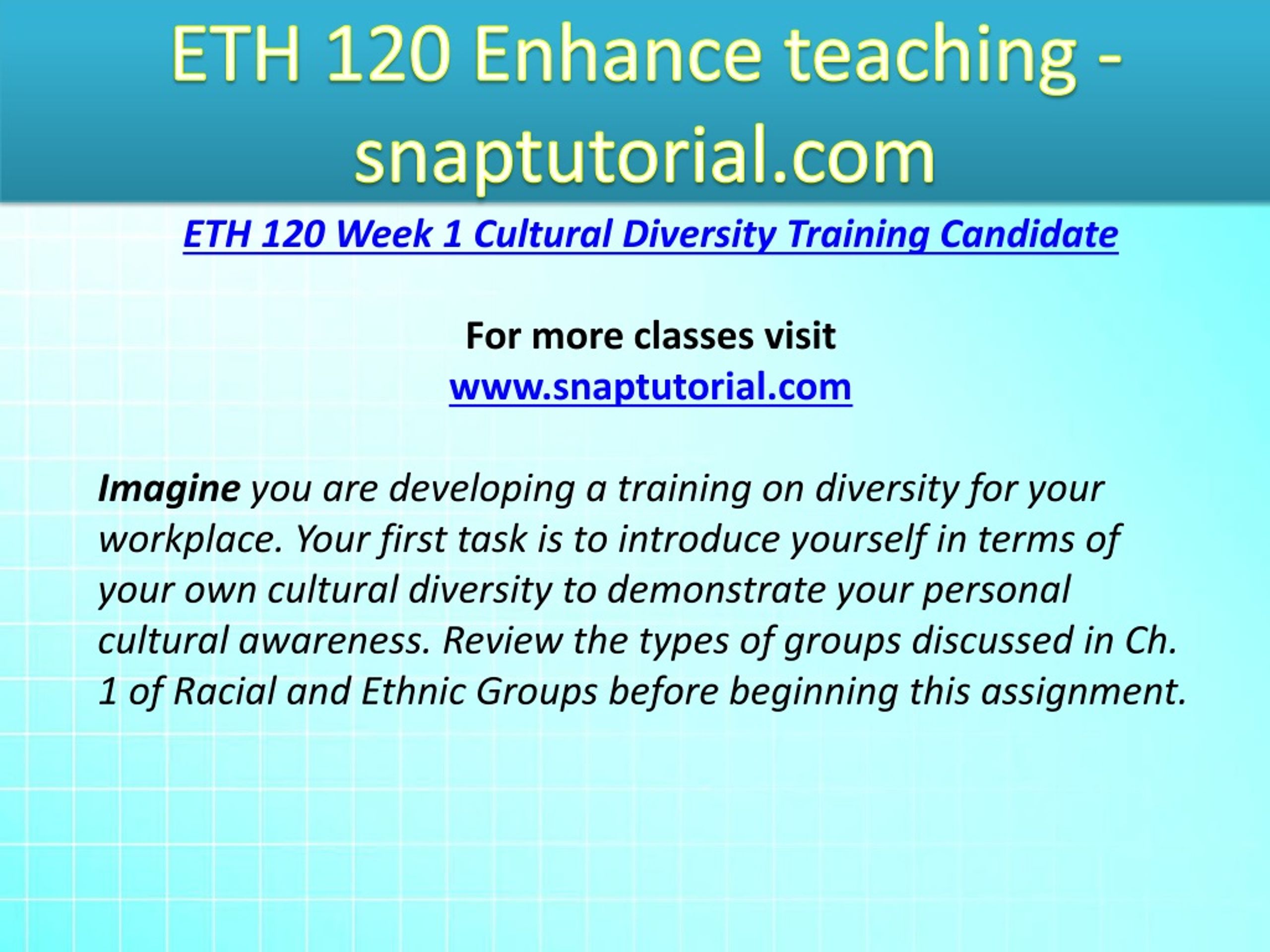 ETH 120 Enhance teaching - snaptutorial.com

ETH 120 Week 1 Cultural Diversity Training Candidate

For more classes visit
www.snaptutorial.com

Imagine you are developing a training on diversity for your workplace. Your first task is to introduce yourself in terms of your own cultural diversity to demonstrate your personal cultural awareness. Review the types of groups discussed in Ch. 1 of Racial and Ethnic Groups before beginning this assignment.